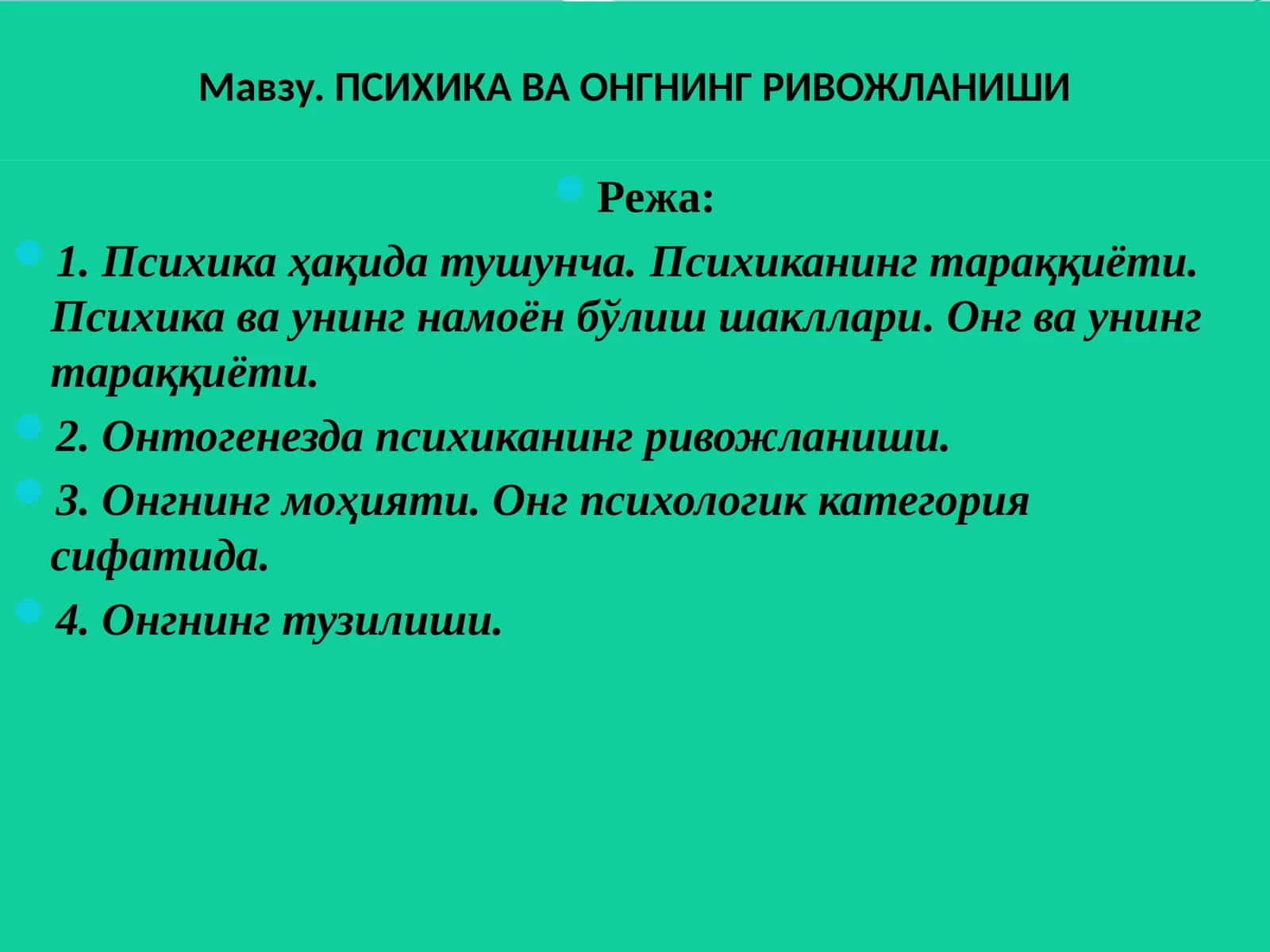 Мавзу. ПСИХИКА ВА ОНГНИНГ РИВОЖЛАНИШИ

Режа:

1. Психика ҳақида тушунча. Психиканинг тараққиёти. Психика ва унинг намоён бўлиш шакллари. Онг ва унинг тараққиёти.

2. Онтогенезда психиканинг ривожланиши.

3. Онгнинг моҳияти. Онг психологик категория сифатида.

4. Онгнинг тузилиши.